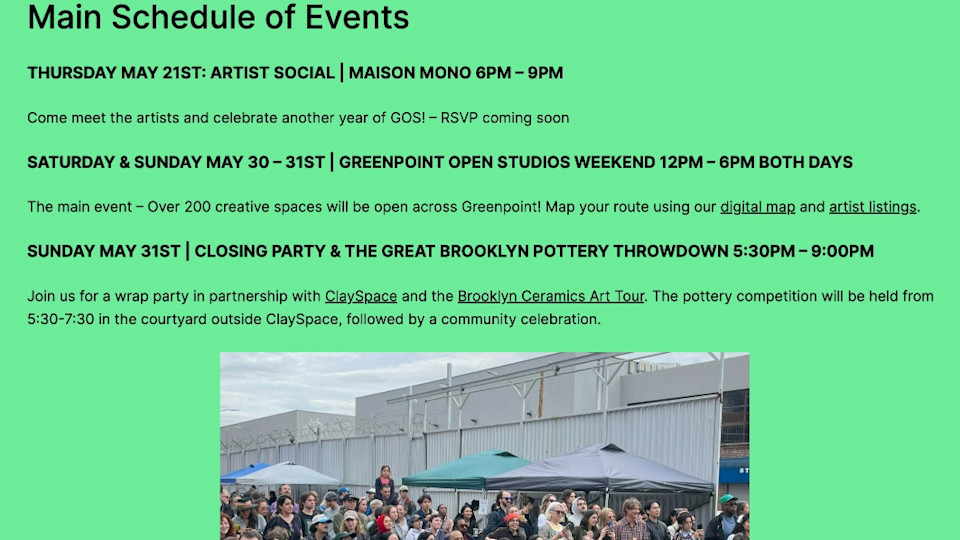 Main Schedule of Events

THURSDAY MAY 21ST: ARTIST SOCIAL | MAISON MONO 6PM – 9PM

Come meet the artists and celebrate another year of GOS! – RSVP coming soon

SATURDAY & SUNDAY MAY 30 – 31ST | GREENPOINT OPEN STUDIOS WEEKEND 12PM – 6PM BOTH DAYS

The main event – Over 200 creative spaces will be open across Greenpoint! Map your route using our digital map and artist listings.

SUNDAY MAY 31ST | CLOSING PARTY & THE GREAT BROOKLYN POTTERY THROWDOWN 5:30PM – 9:00PM

Join us for a wrap party in partnership with ClaySpace and the Brooklyn Ceramics Art Tour. The pottery competition will be held from 5:30-7:30 in the courtyard outside ClaySpace, followed by a community celebration.